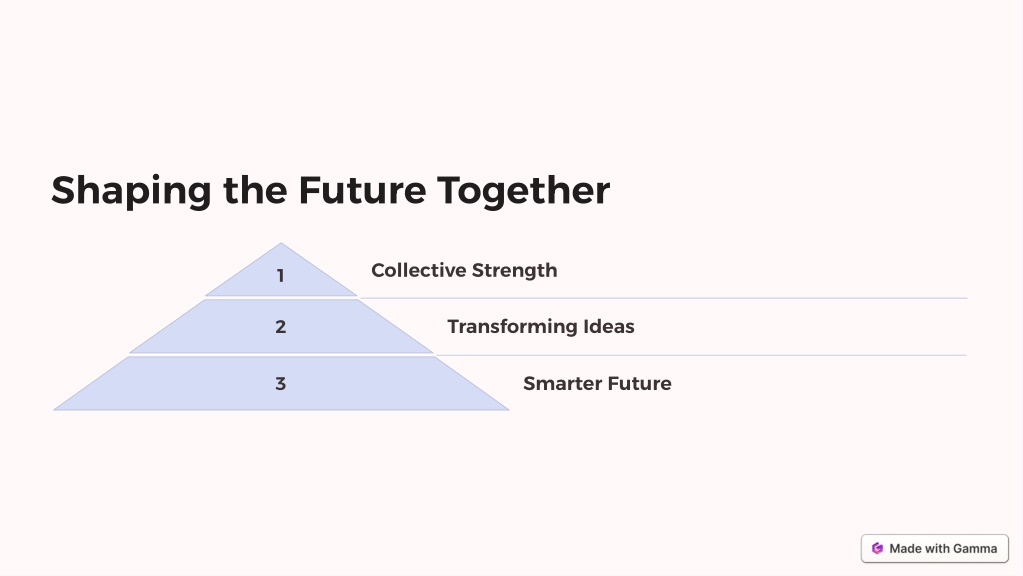 Shaping the Future Together

1

Collective Strength

2

Transforming Ideas

3

Smarter Future

Made with Gamma